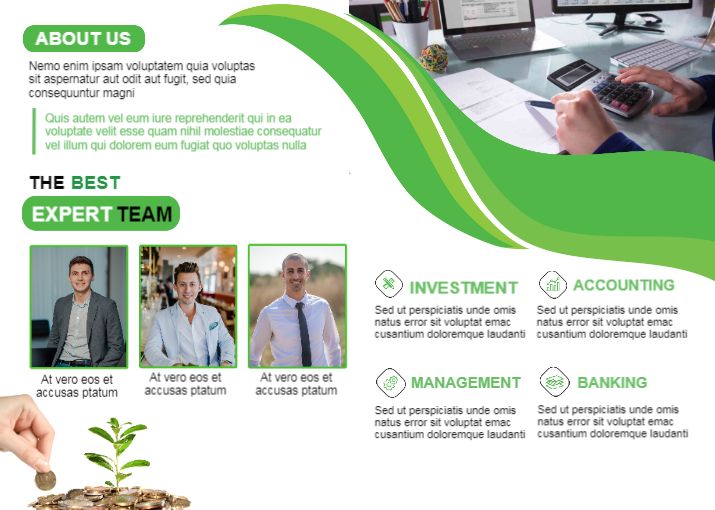 ABOUT US

Nemo enim ipsam voluptatem quia voluptas sit aspernatur aut odit aut fugit, sed quia consequuntur magni

Quis autem vel eum iure reprehenderit qui in ea voluptate velit esse quam nihil molestiae consequatur vel illum qui dolorem eum fugiat quo voluptas nulla

THE BEST

EXPERT TEAM

At vero eos et accusas ptatum

At vero eos et accusas ptatum

At vero eos et accusas ptatum

INVESTMENT

Sed ut perspiciatis unde omis natus error sit voluptat emac cusantium doloremque laudanti

ACCOUNTING

Sed ut perspiciatis unde omis natus error sit voluptat emac cusantium doloremque laudanti

MANAGEMENT

Sed ut perspiciatis unde omis natus error sit voluptat emac cusantium doloremque laudanti

BANKING

Sed ut perspiciatis unde omis natus error sit voluptat emac cusantium doloremque laudanti